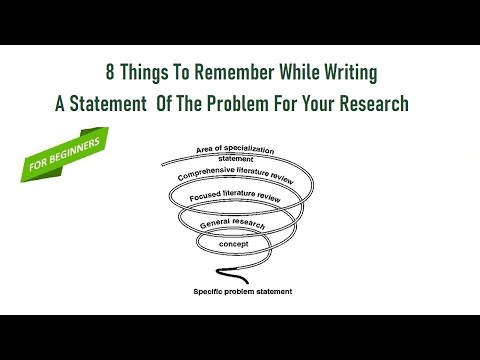 8 Things To Remember While Writing
A Statement Of The Problem For Your Research

FOR BEGINNERS

Area of specialization statement

Comprehensive literature review

Focused literature review

General research concept

Specific problem statement